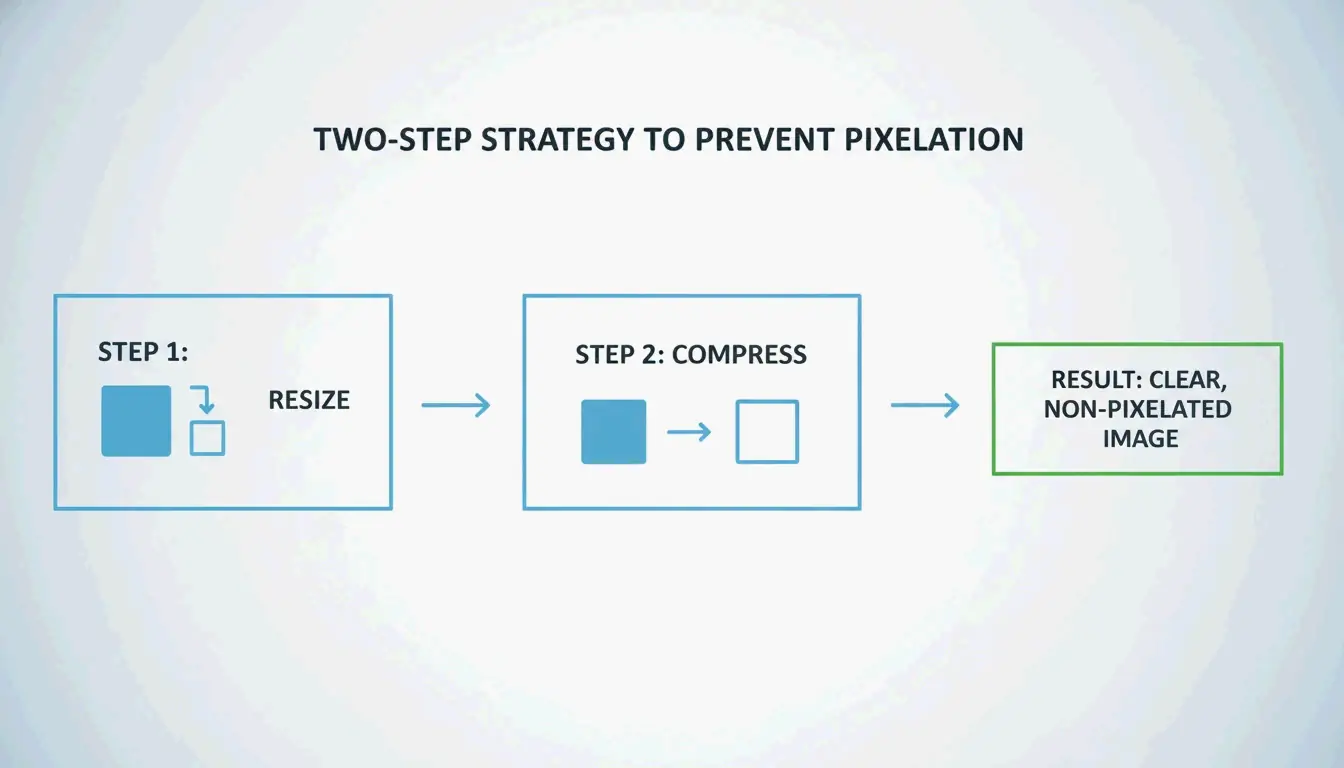 TWO-STEP STRATEGY TO PREVENT PIXELATION

STEP 1:

RESIZE

STEP 2: COMPRESS

RESULT: CLEAR, NON-PIXELATED IMAGE